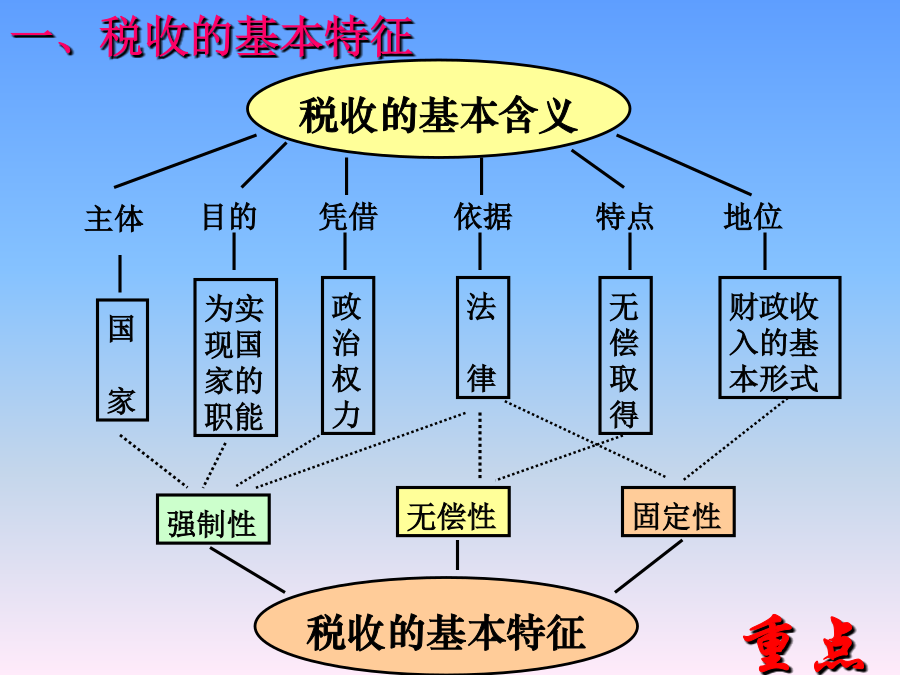 一、税收的基本特征

税收的基本含义

主体 目的 凭借 依据 特点 地位

国家

为实现国家的职能

政治权力

法律

无偿取得

财政收入的基本形式

强制性 无偿性 固定性

税收的基本特征

重点